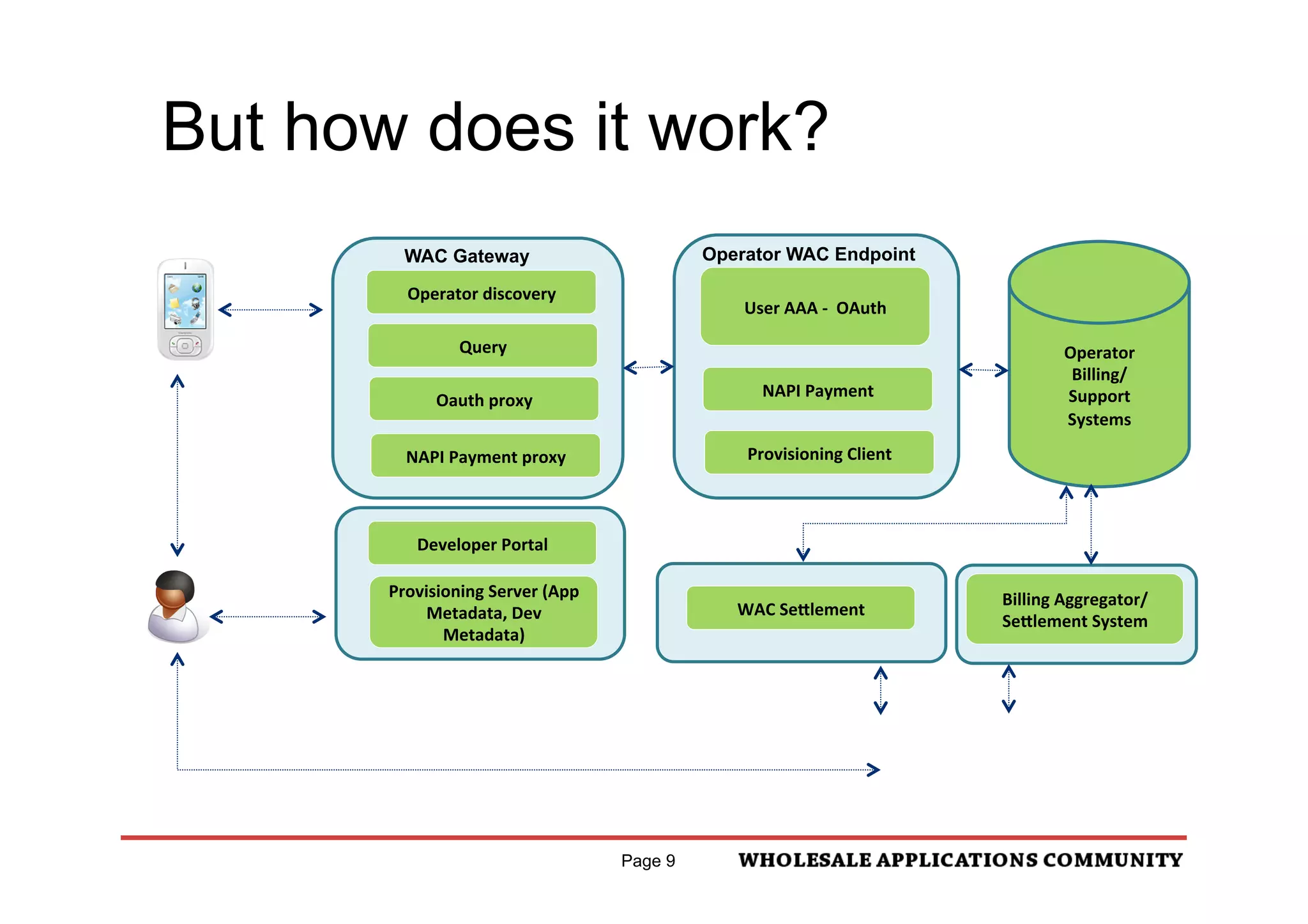 But how does it work?

WAC Gateway

Operator discovery

Query

Oauth proxy

NAPI Payment proxy

Operator WAC Endpoint

User AAA - OAuth

NAPI Payment

Provisioning Client

Operator Billing/ Support Systems

Developer Portal

Provisioning Server (App Metadata, Dev Metadata)

WAC Settlement

Billing Aggregator/ Settlement System

Page 9

WHOLESALE APPLICATIONS COMMUNITY